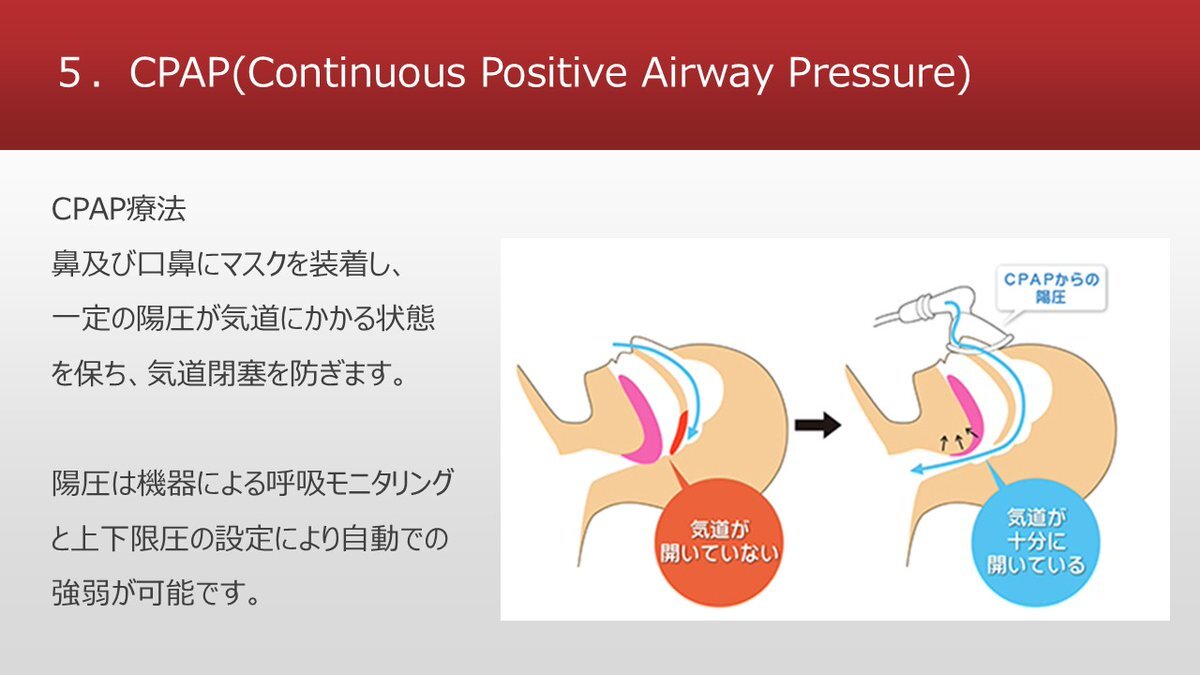 5．CPAP(Continuous Positive Airway Pressure)

CPAP療法
鼻及び口鼻にマスクを装着し、一定の陽圧が気道にかかる状態を保ち、気道閉塞を防ぎます。

陽圧は機器による呼吸モニタリングと上下限圧の設定により自動での強弱が可能です。

CPAPからの陽圧

気道が開いていない

気道が十分に開いている